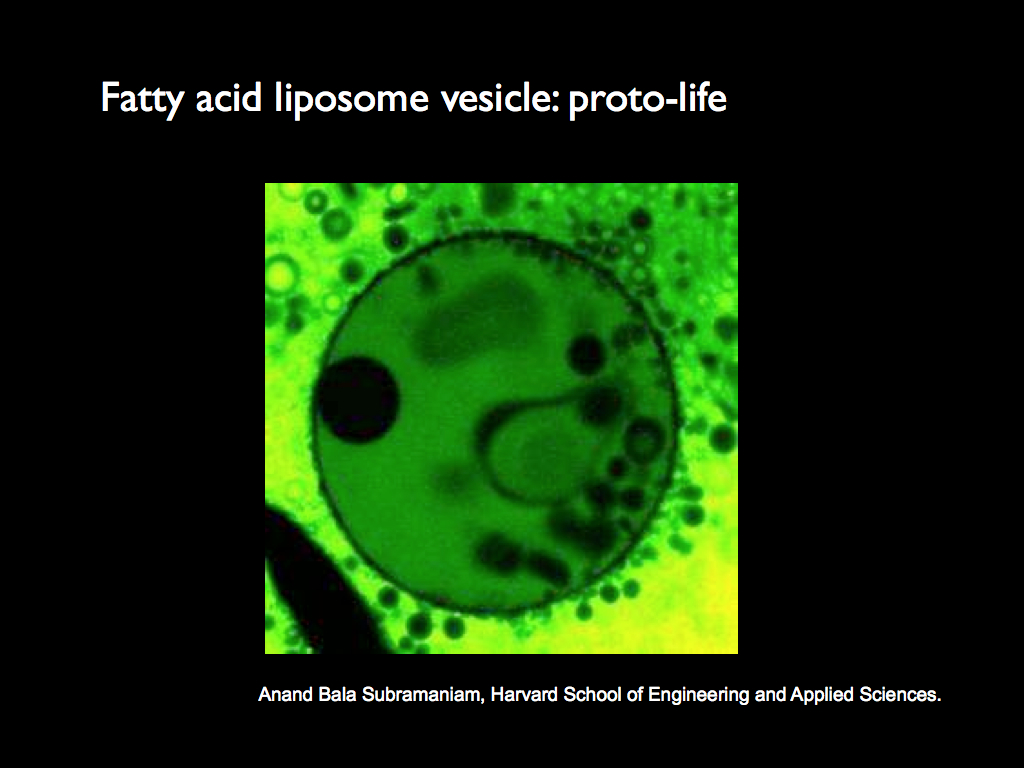 Fatty acid liposome vesicle: proto-life

Anand Bala Subramaniam, Harvard School of Engineering and Applied Sciences.